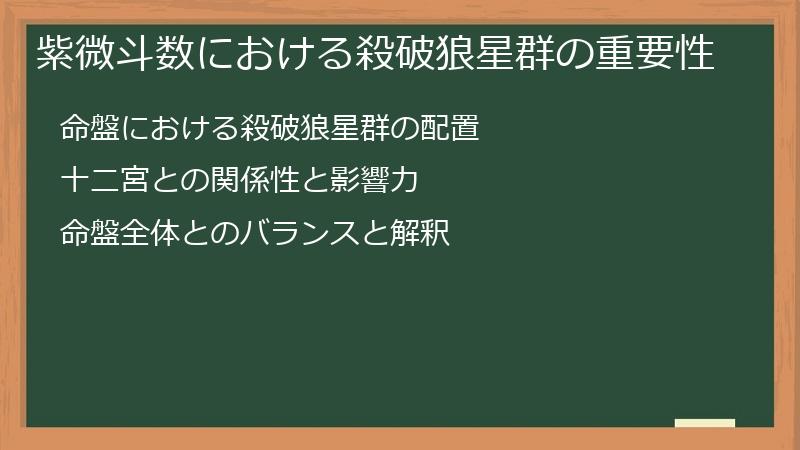 紫微斗数における殺破狼星群の重要性

命盤における殺破狼星群の配置

十二宮との関係性と影響力

命盤全体とのバランスと解釈